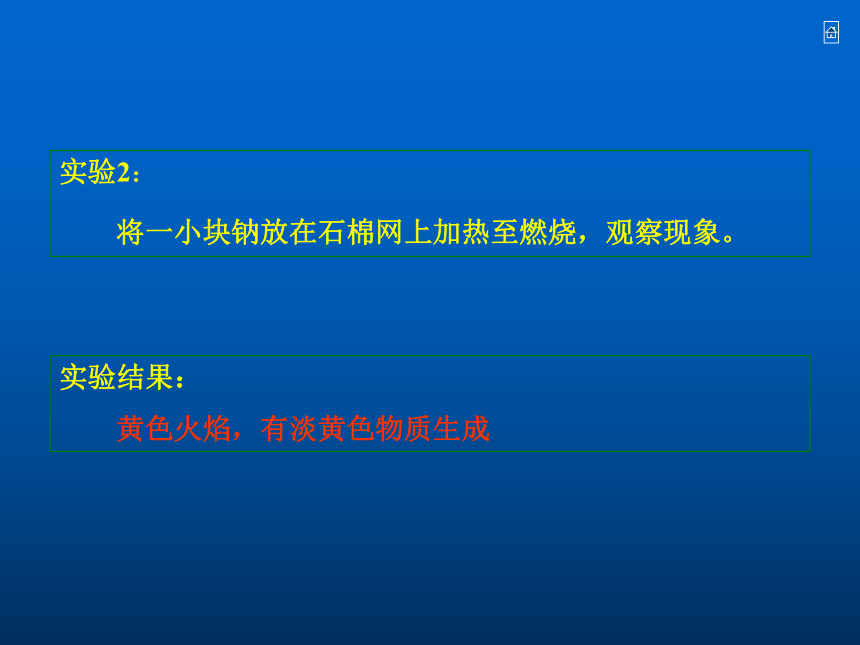 实验2：

将一小块钠放在石棉网上加热至燃烧，观察现象。

实验结果：

黄色火焰，有淡黄色物质生成